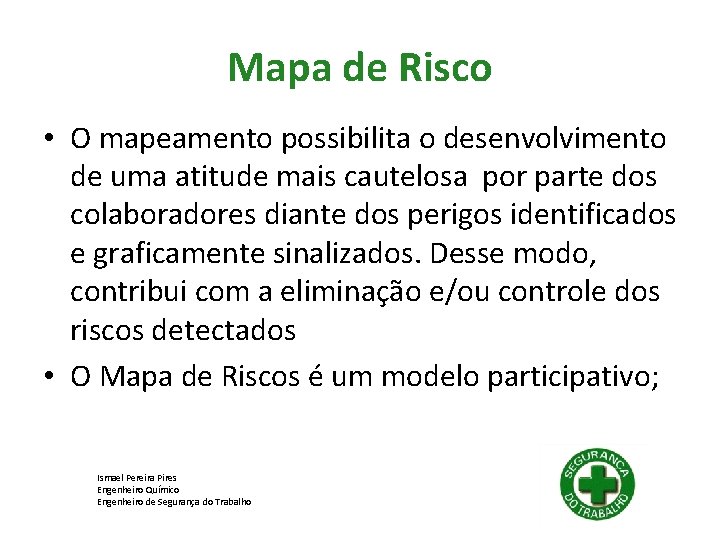 Mapa de Risco

• O mapeamento possibilita o desenvolvimento de uma atitude mais cautelosa  por parte dos colaboradores diante dos perigos identificados e graficamente sinalizados. Desse modo, contribui com a eliminação e/ou controle dos riscos detectados
• O Mapa de Riscos é um modelo participativo;

Ismael Pereira Pires
Engenheiro Químico
Engenheiro de Segurança do Trabalho

SEGURANÇA
DO TRABALHO